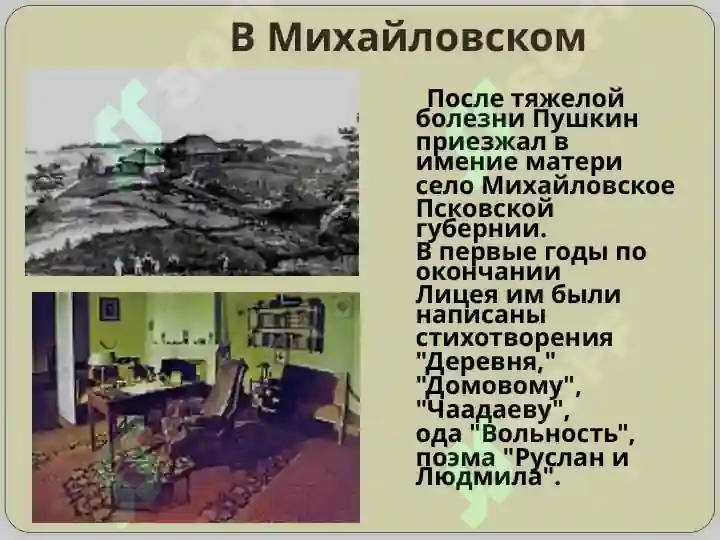 В Михайловском

После тяжелой болезни Пушкин приезжал в имение матери село Михайловское Псковской губернии.
В первые годы по окончании Лицея им были написаны стихотворения "Деревня," "Домовому", "Чаадаеву", ода "Вольность", поэма "Руслан и Людмила".